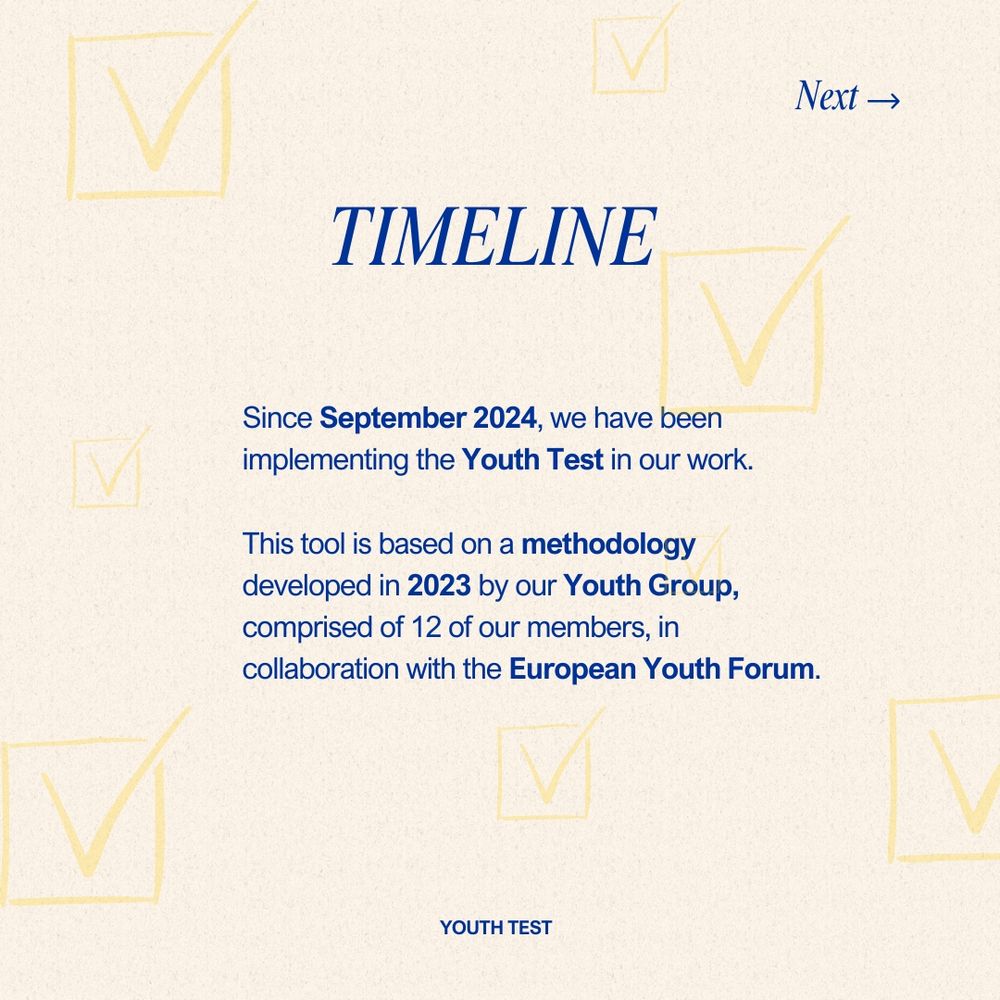 Next →

TIMELINE

Since September 2024, we have been implementing the Youth Test in our work.

This tool is based on a methodology developed in 2023 by our Youth Group, comprised of 12 of our members, in collaboration with the European Youth Forum.

YOUTH TEST